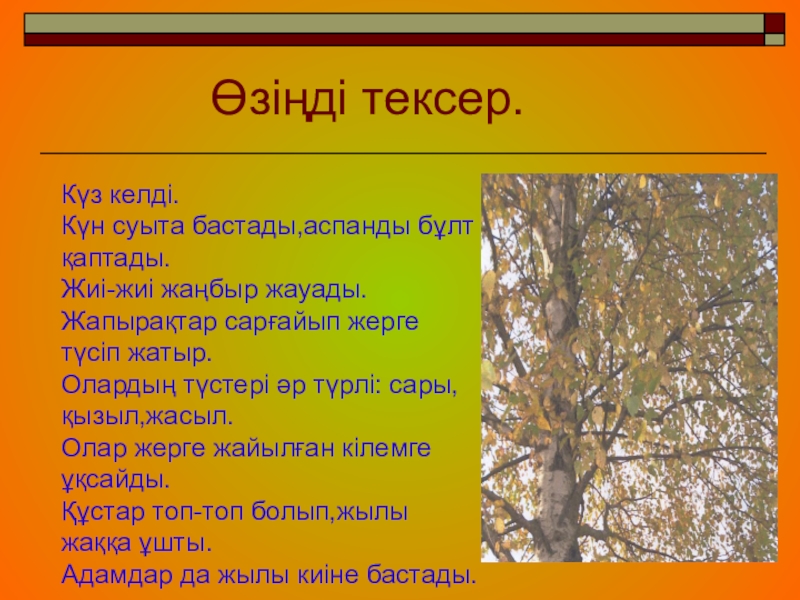 Өзіңді тексер.

Күз келді.
Күн суыта бастады,аспанды бұлт қаптады.
Жиі-жиі жаңбыр жауады.
Жапырақтар сарғайып жерге түсіп жатыр.
Олардың түстері әр түрлі: сары, қызыл,жасыл.
Олар жерге жайылған кілемге ұқсайды.
Құстар топ-топ болып,жылы жаққа ұшты.
Адамдар да жылы киіне бастады.